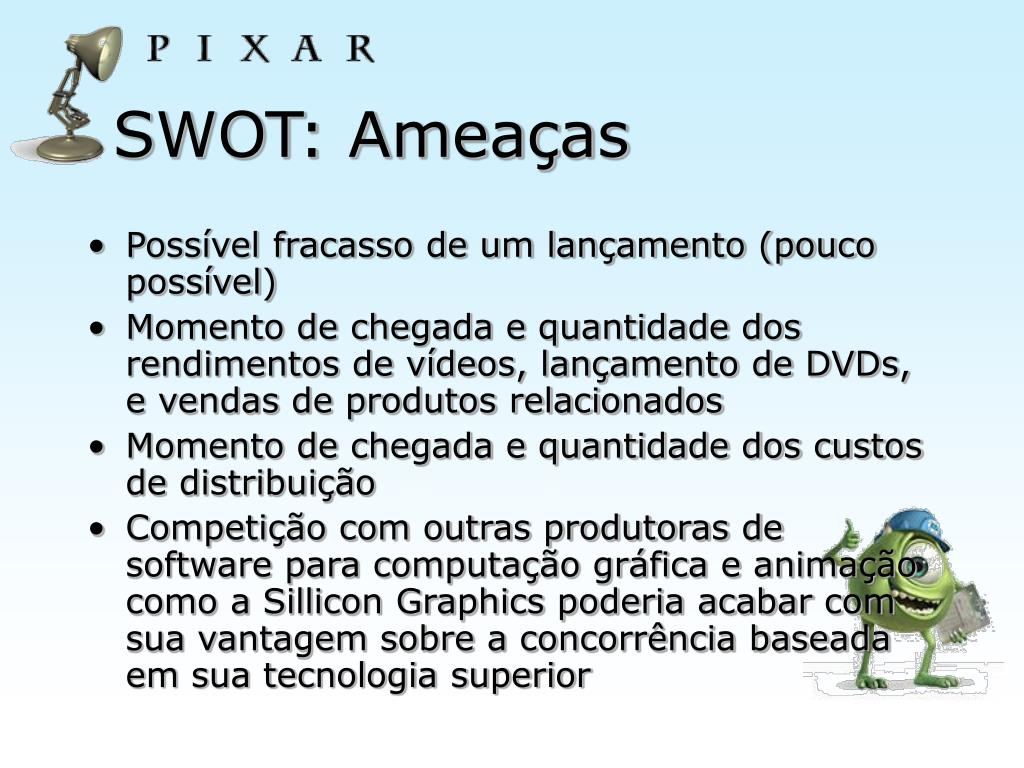 P I X A R

SWOT: Ameaças

• Possível fracasso de um lançamento (pouco possível)
• Momento de chegada e quantidade dos rendimentos de vídeos, lançamento de DVDs, e vendas de produtos relacionados
• Momento de chegada e quantidade dos custos de distribuição
• Competição com outras produtoras de software para computação gráfica e animação como a Sillicon Graphics poderia acabar com sua vantagem sobre a concorrência baseada em sua tecnologia superior